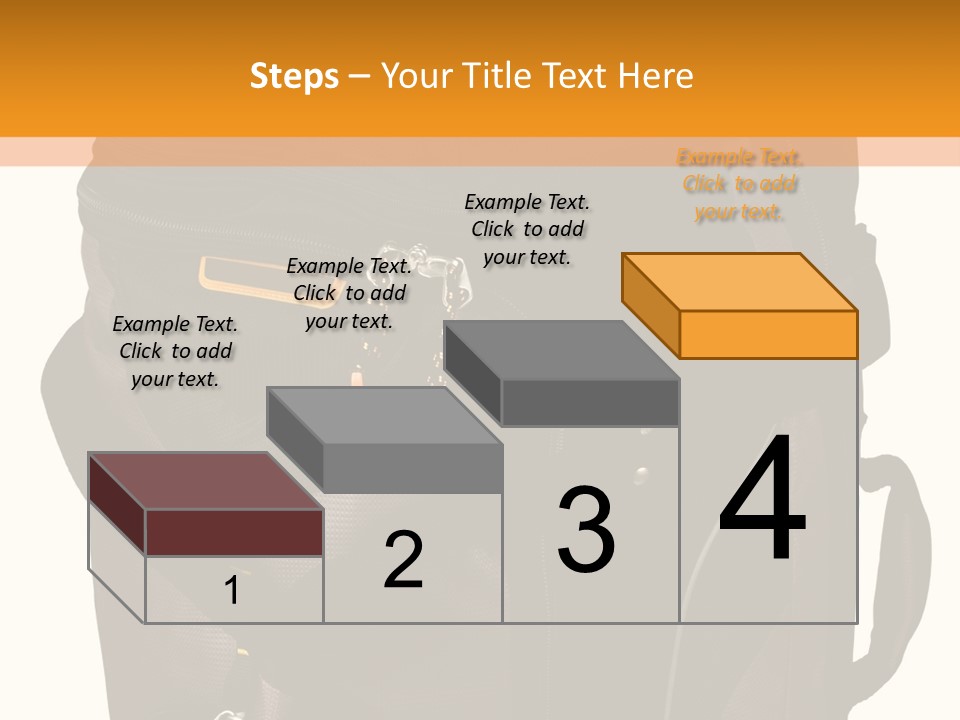 Steps – Your Title Text Here

Example Text. Click to add your text.

Example Text. Click to add your text.

Example Text. Click to add your text.

Example Text. Click to add your text.

1

2

3

4